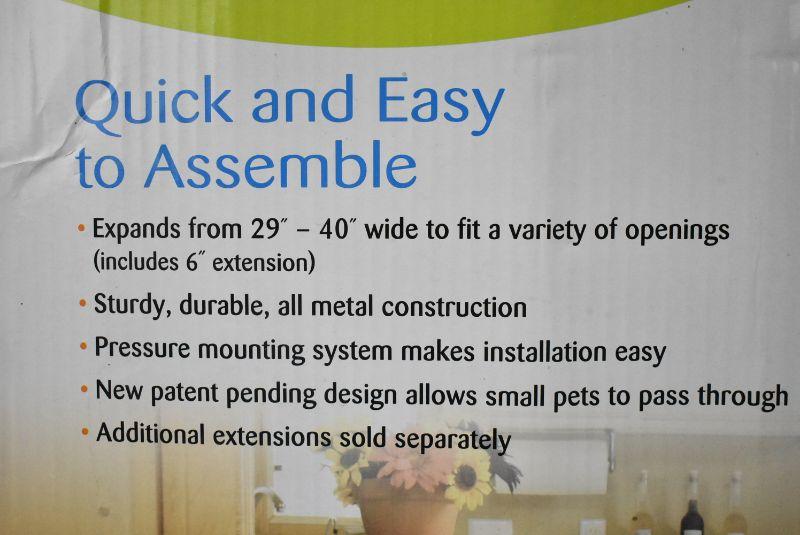 Quick and Easy to Assemble

• Expands from 29″ – 40″ wide to fit a variety of openings (includes 6″ extension)

• Sturdy, durable, all metal construction

• Pressure mounting system makes installation easy

• New patent pending design allows small pets to pass through

• Additional extensions sold separately